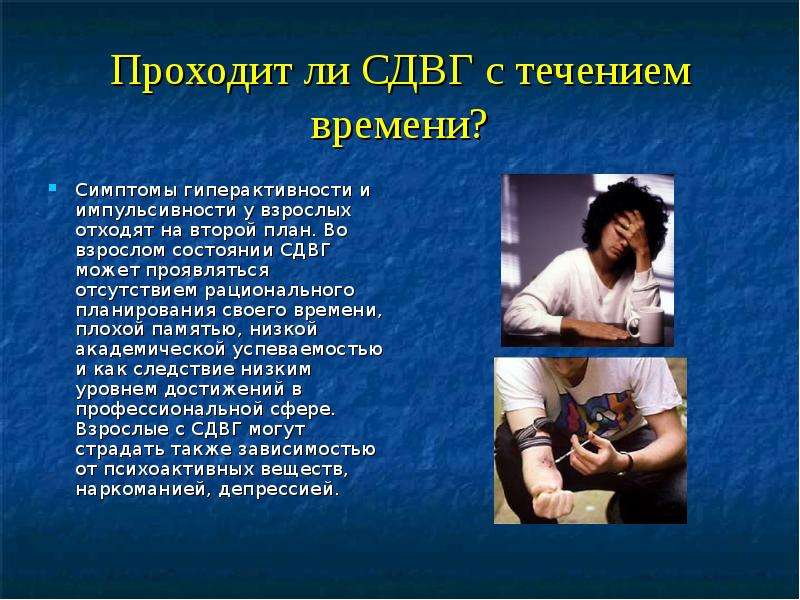 Проходит ли СДВГ с течением времени?

Симптомы гиперактивности и импульсивности у взрослых отходят на второй план. Во взрослом состоянии СДВГ может проявляться отсутствием рационального планирования своего времени, плохой памятью, низкой академической успеваемостью и как следствие низким уровнем достижений в профессиональной сфере. Взрослые с СДВГ могут страдать также зависимостью от психоактивных веществ, наркоманией, депрессией.